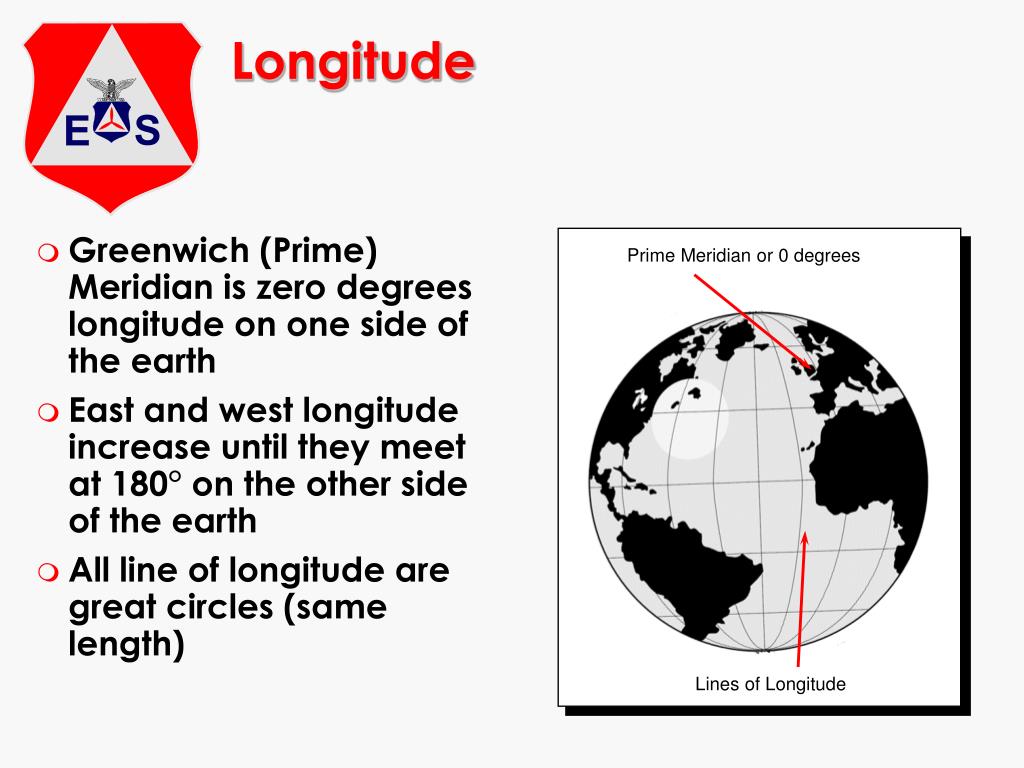 E S

Longitude

Greenwich (Prime) Meridian is zero degrees longitude on one side of the earth

East and west longitude increase until they meet at 180° on the other side of the earth

All line of longitude are great circles (same length)

Prime Meridian or 0 degrees

Lines of Longitude